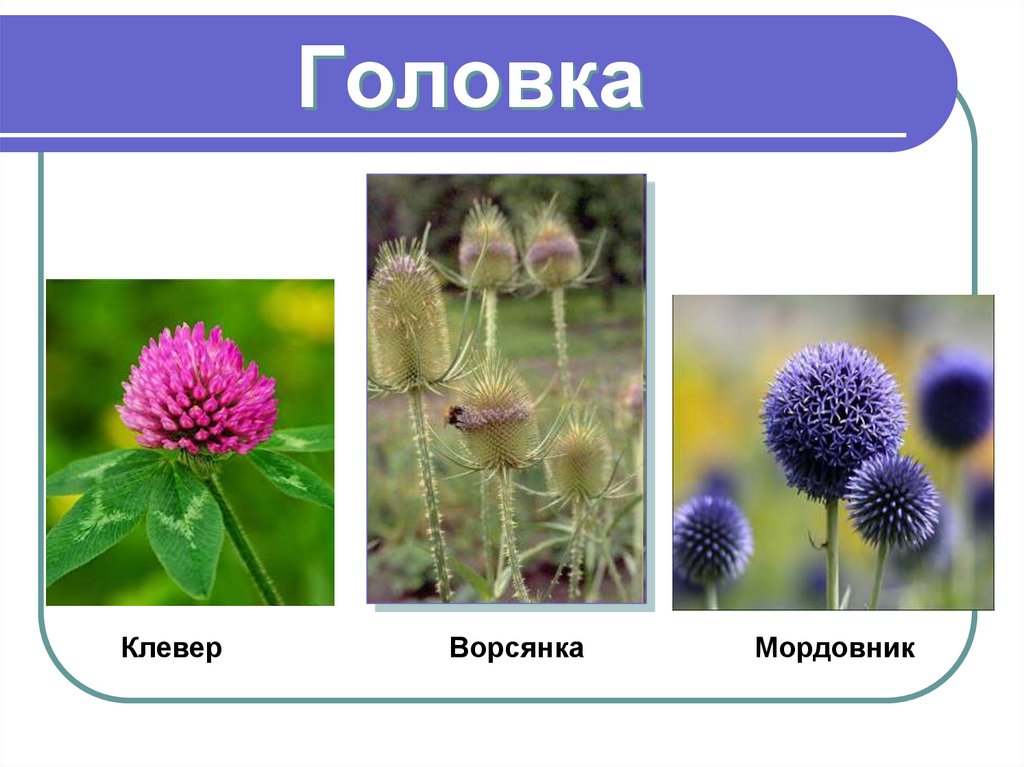 Головка

Клевер

Ворсянка

Мордовник